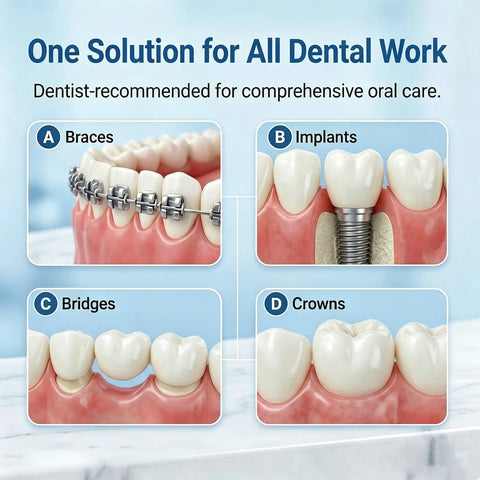 One Solution for All Dental Work

Dentist-recommended for comprehensive oral care.

A Braces

B Implants

C Bridges

D Crowns